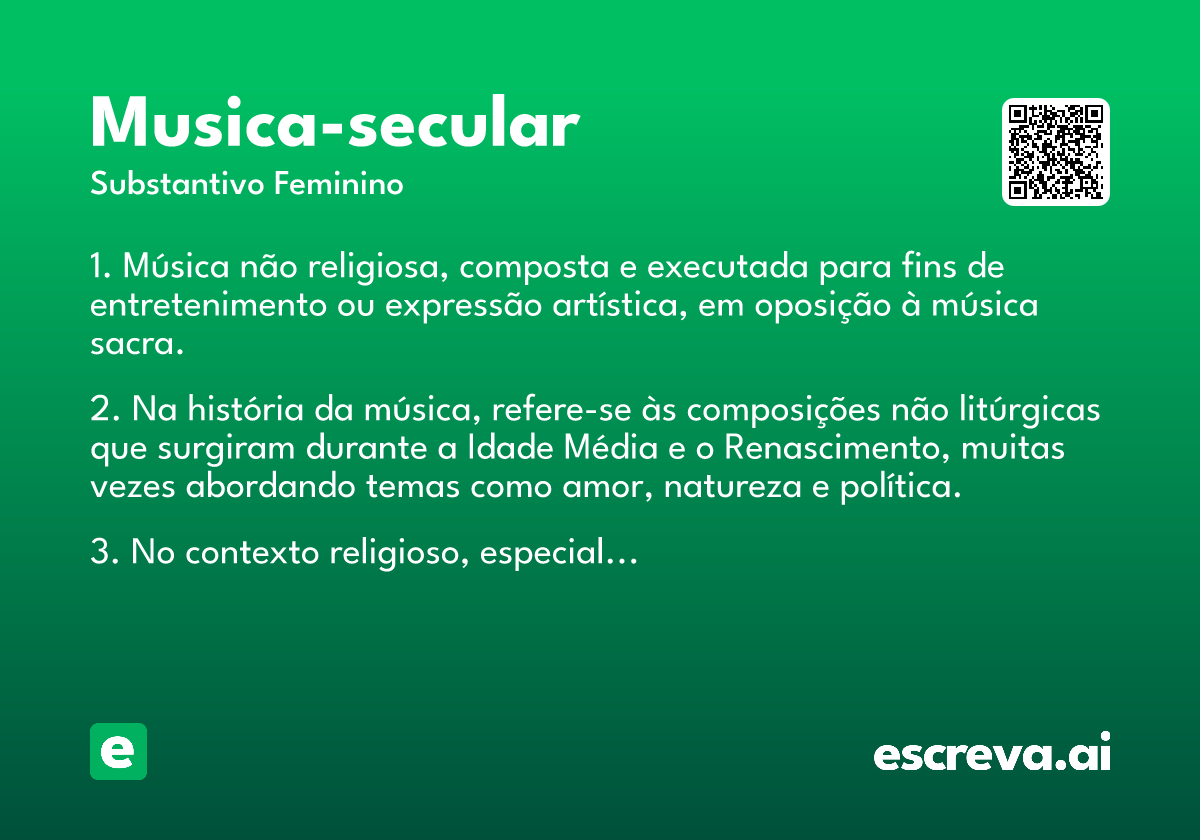 Musica-secular

Substantivo Feminino

1. Música não religiosa, composta e executada para fins de entretenimento ou expressão artística, em oposição à música sacra.

2. Na história da música, refere-se às composições não litúrgicas que surgiram durante a Idade Média e o Renascimento, muitas vezes abordando temas como amor, natureza e política.

3. No contexto religioso, especial…

e

escreva.ai